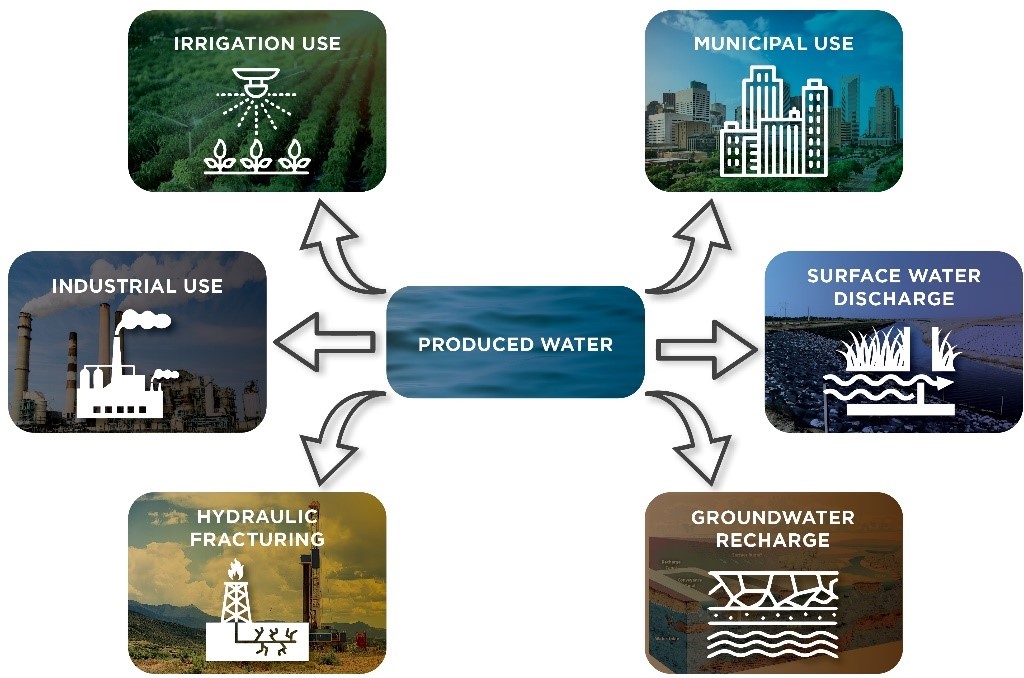 IRRIGATION USE

MUNICIPAL USE

INDUSTRIAL USE

PRODUCED WATER

SURFACE WATER DISCHARGE

HYDRAULIC FRACTURING

GROUNDWATER RECHARGE